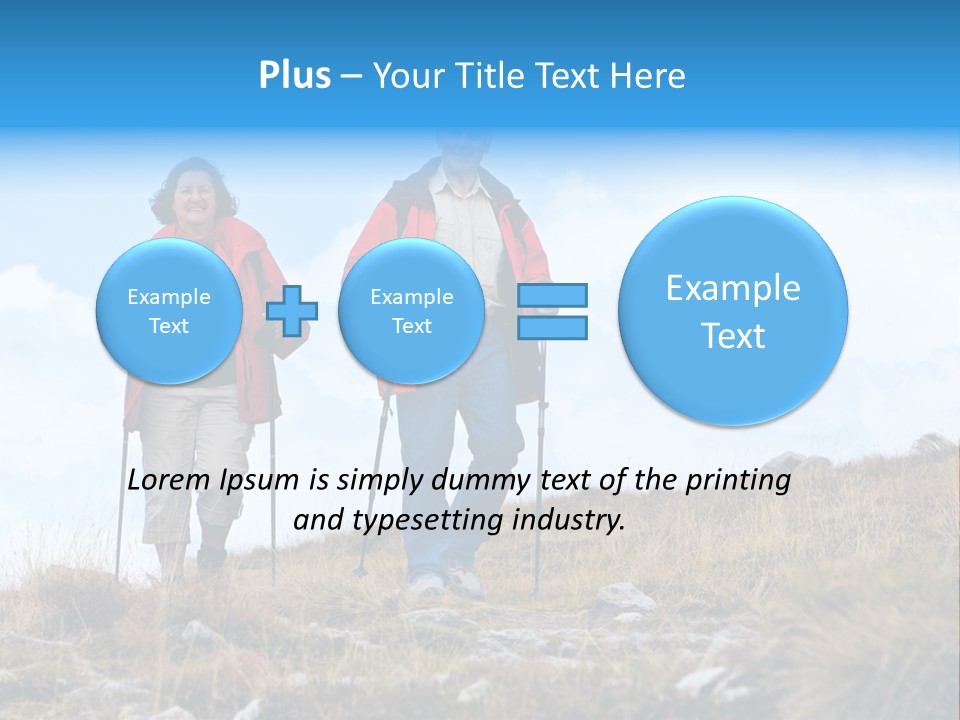 Plus – Your Title Text Here

Example Text

Example Text

Example Text

Lorem Ipsum is simply dummy text of the printing and typesetting industry.